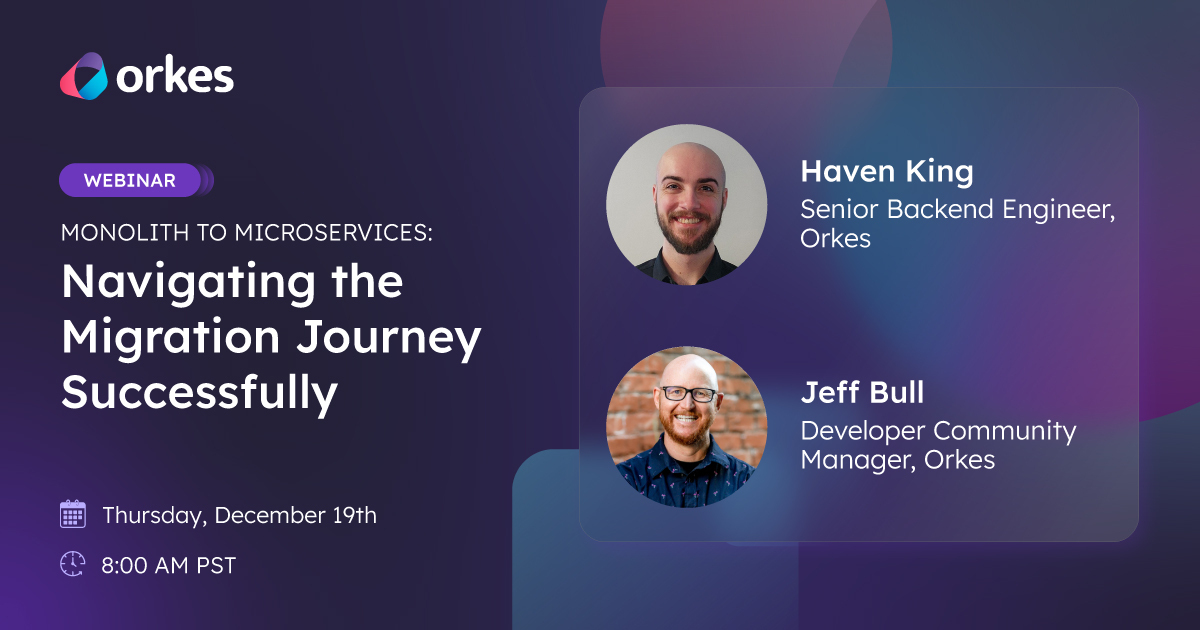 orkes

WEBINAR

MONOLITH TO MICROSERVICES:
Navigating the Migration Journey Successfully

Thursday, December 19th

8:00 AM PST

Haven King
Senior Backend Engineer, Orkes

Jeff Bull
Developer Community Manager, Orkes